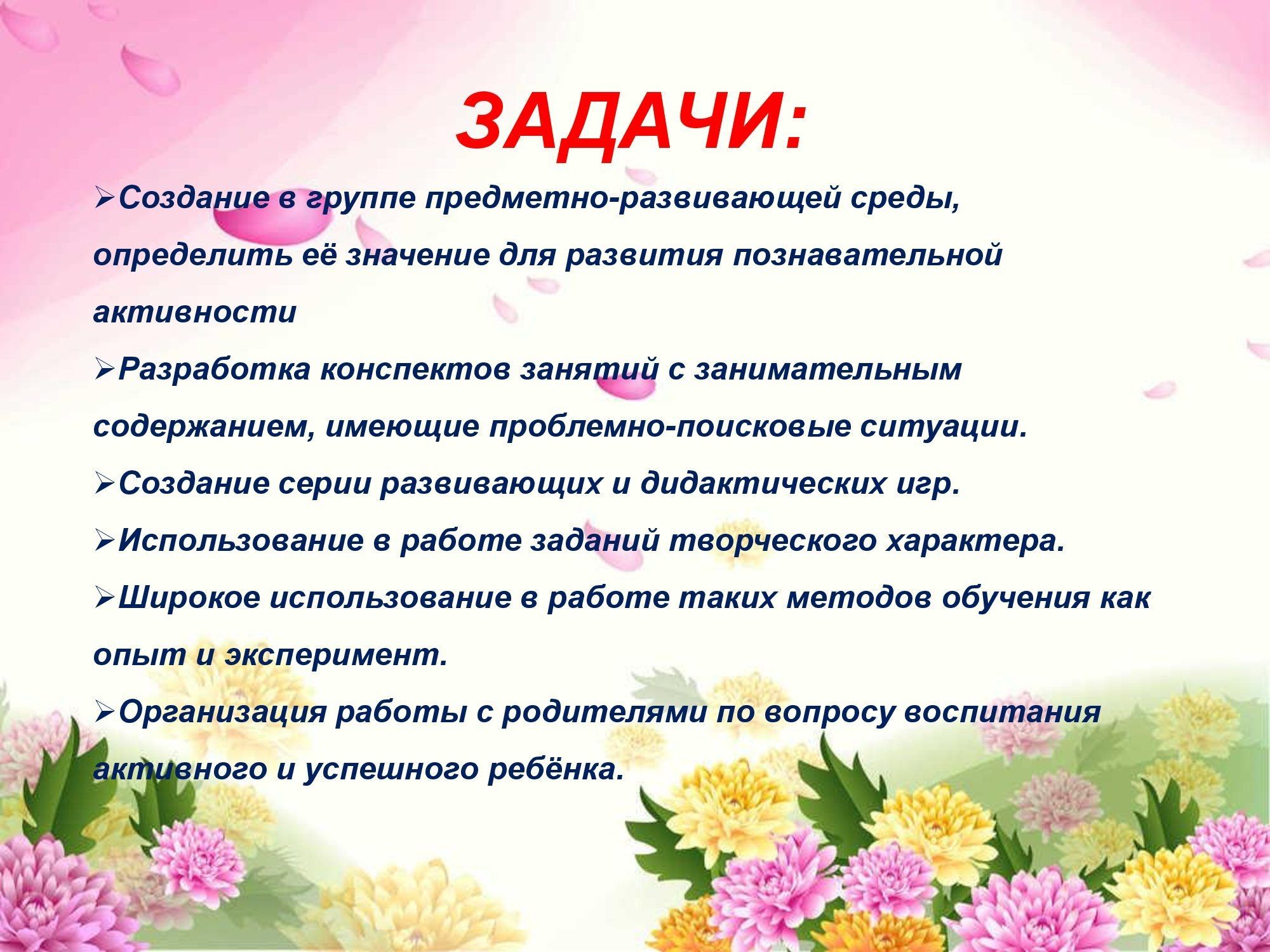 ЗАДАЧИ:

➢Создание в группе предметно-развивающей среды, определить её значение для развития познавательной активности

➢Разработка конспектов занятий с занимательным содержанием, имеющие проблемно-поисковые ситуации.

➢Создание серии развивающих и дидактических игр.

➢Использование в работе заданий творческого характера.

➢Широкое использование в работе таких методов обучения как опыт и эксперимент.

➢Организация работы с родителями по вопросу воспитания активного и успешного ребёнка.